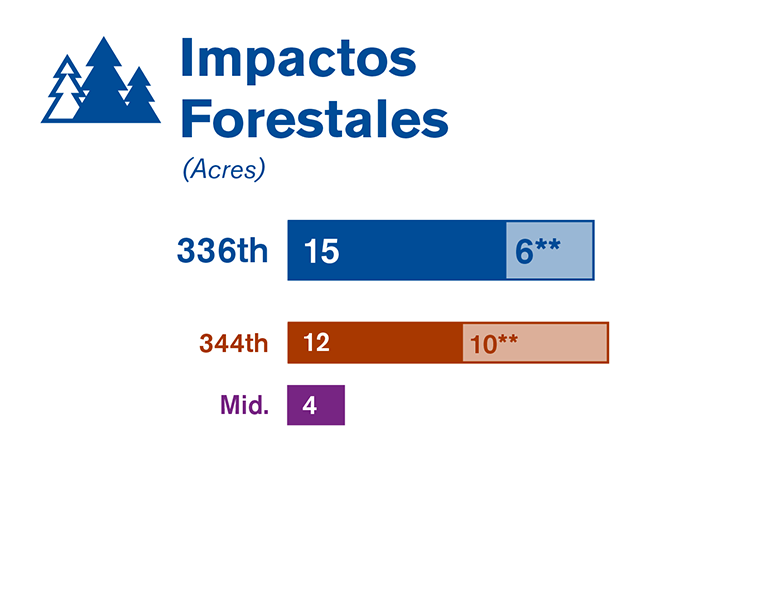 Impactos Forestales

(Acres)

336th 15 6**

344th 12 10**

Mid. 4